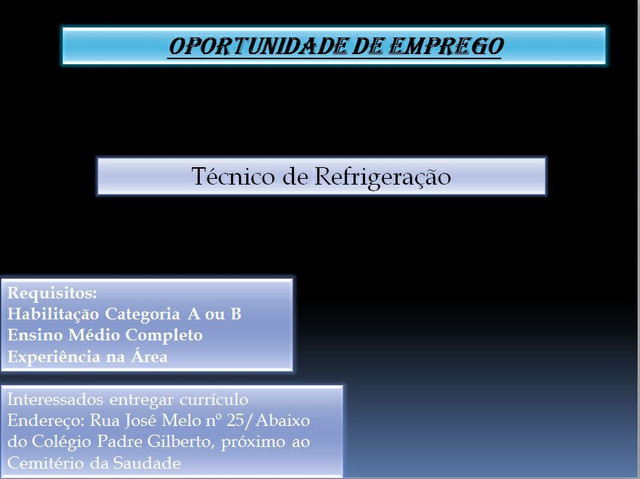 OPORTUNIDADE DE EMPREGO

Técnico de Refrigeração

Requisitos:
Habilitação Categoria A ou B
Ensino Médio Completo
Experiência na Área

Interessados entregar currículo
Endereço: Rua José Melo nº 25/Abaixo do Colégio Padre Gilberto, próximo ao Cemitério da Saudade